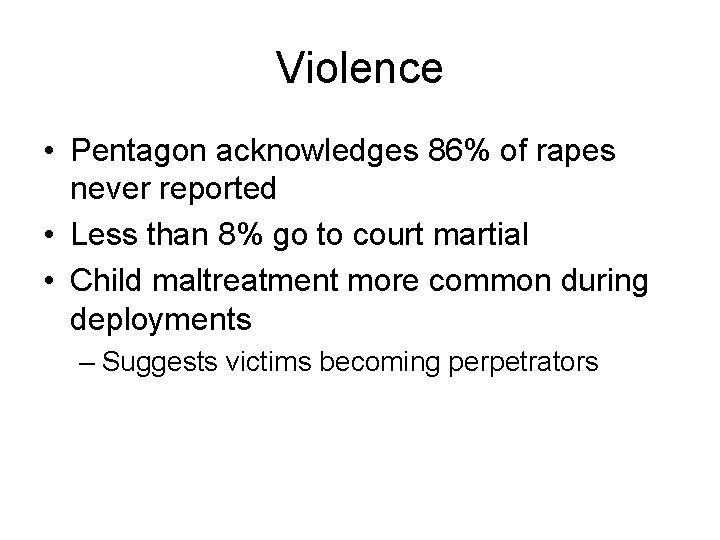 Violence

• Pentagon acknowledges 86% of rapes never reported
• Less than 8% go to court martial
• Child maltreatment more common during deployments
– Suggests victims becoming perpetrators